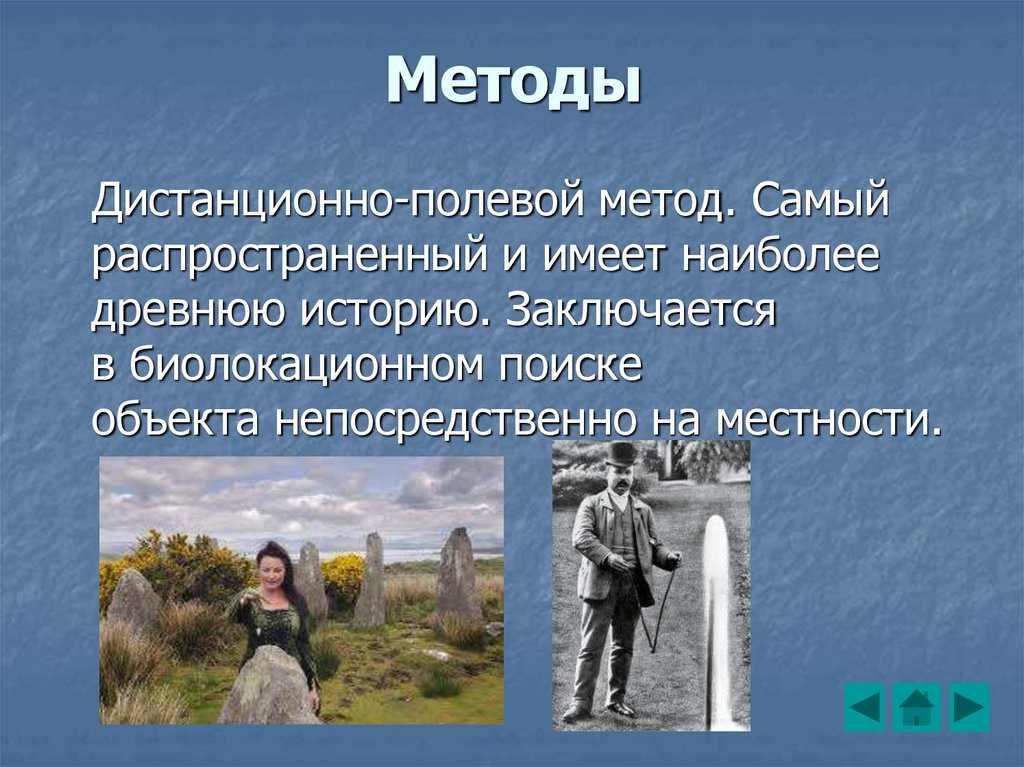 Методы

Дистанционно-полевой метод. Самый распространенный и имеет наиболее древнюю историю. Заключается в биолокационном поиске объекта непосредственно на местности.